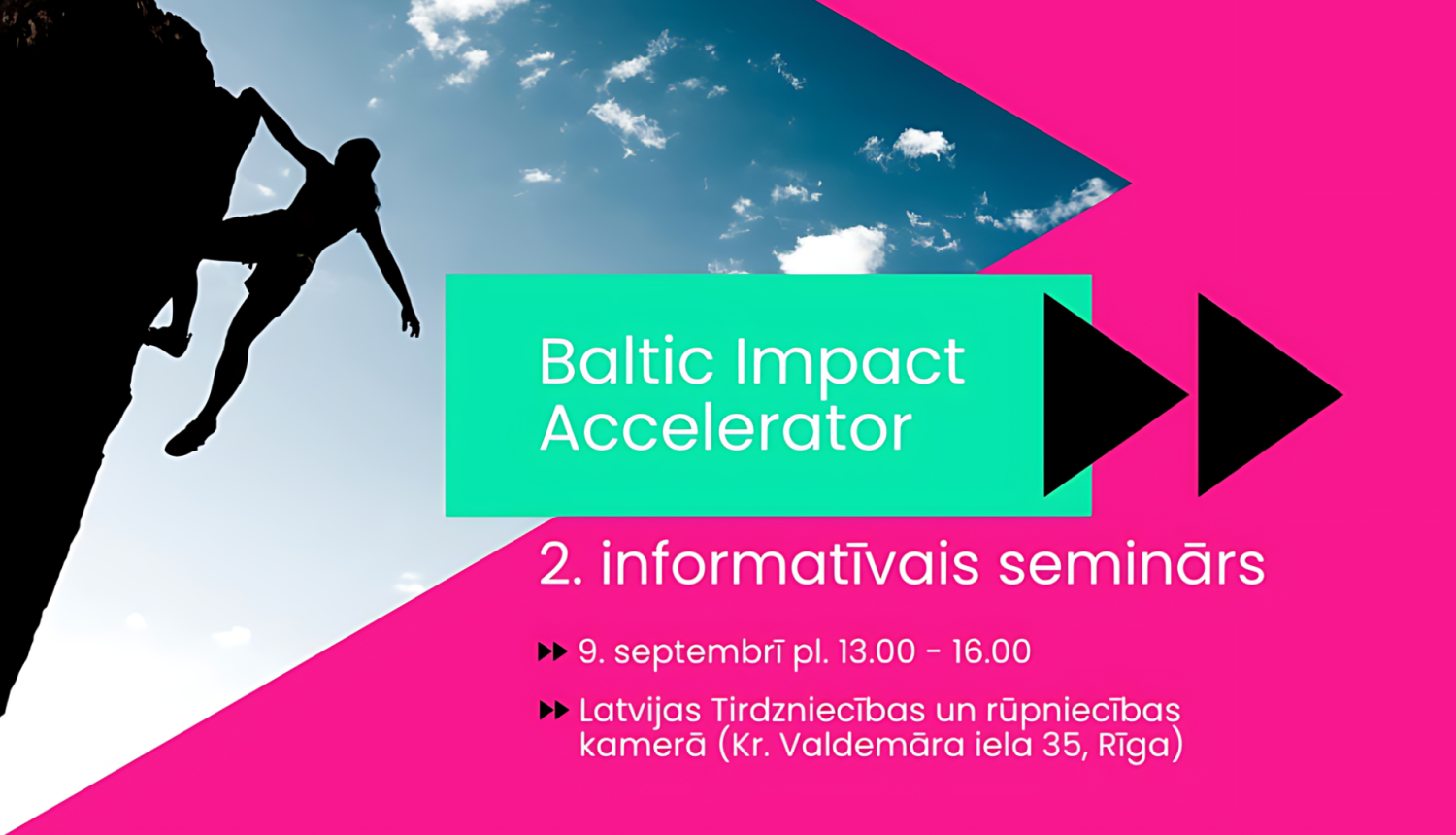 Baltic Impact Accelerator

2. informatīvais seminārs

9. septembrī pl. 13.00 - 16.00

Latvijas Tirdzniecības un rūpniecības kamerā (Kr. Valdemāra iela 35, Rīga)